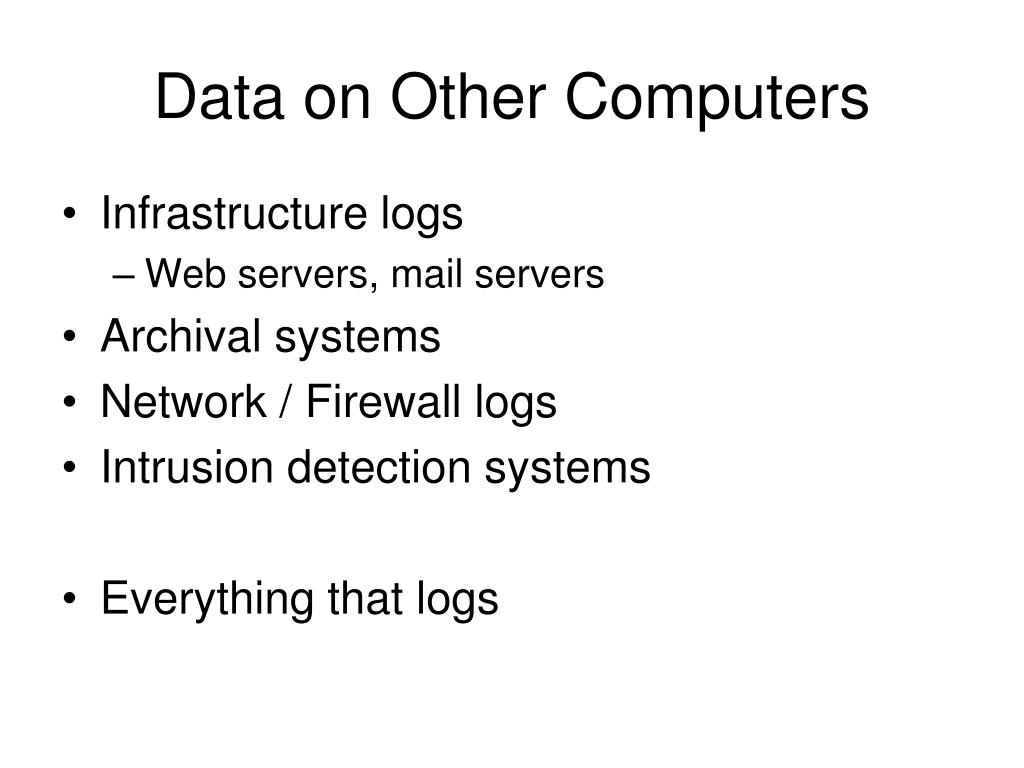 Data on Other Computers

• Infrastructure logs
– Web servers, mail servers
• Archival systems
• Network / Firewall logs
• Intrusion detection systems

• Everything that logs